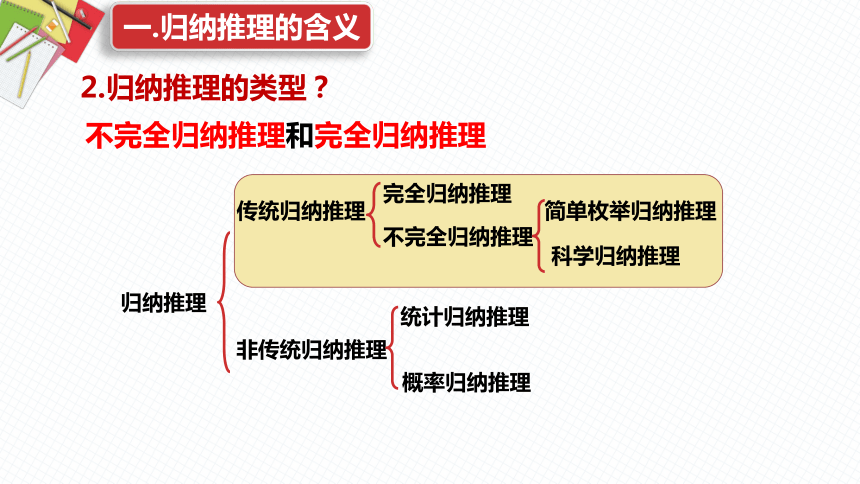 一.归纳推理的含义

2.归纳推理的类型？

不完全归纳推理和完全归纳推理

归纳推理

传统归纳推理

完全归纳推理

不完全归纳推理

简单枚举归纳推理

科学归纳推理

非传统归纳推理

统计归纳推理

概率归纳推理